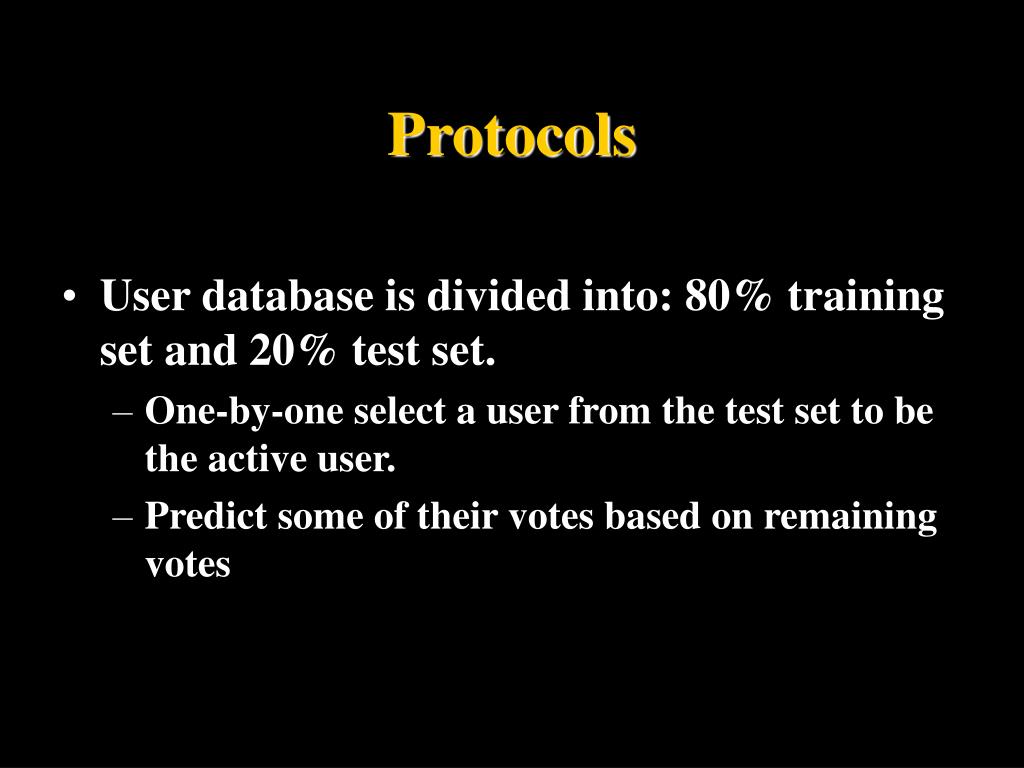 Protocols

• User database is divided into: 80% training set and 20% test set.
– One-by-one select a user from the test set to be the active user.
– Predict some of their votes based on remaining votes